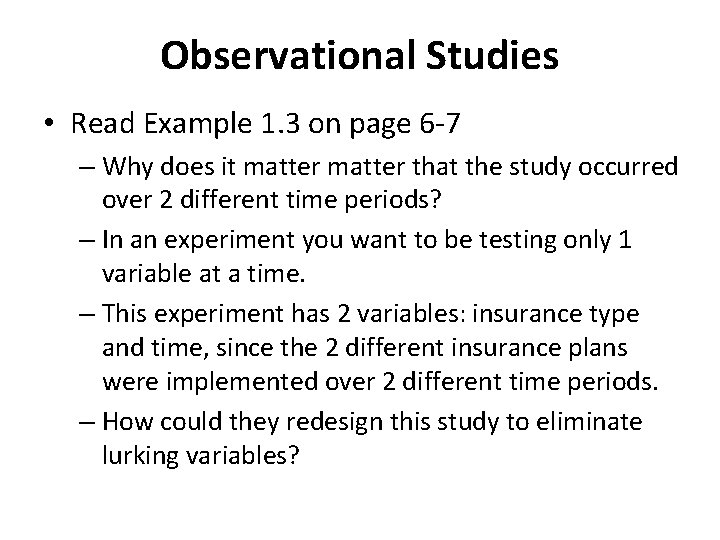 Observational Studies

• Read Example 1.3 on page 6-7

– Why does it matter matter that the study occurred over 2 different time periods?

– In an experiment you want to be testing only 1 variable at a time.

– This experiment has 2 variables: insurance type and time, since the 2 different insurance plans were implemented over 2 different time periods.

– How could they redesign this study to eliminate lurking variables?